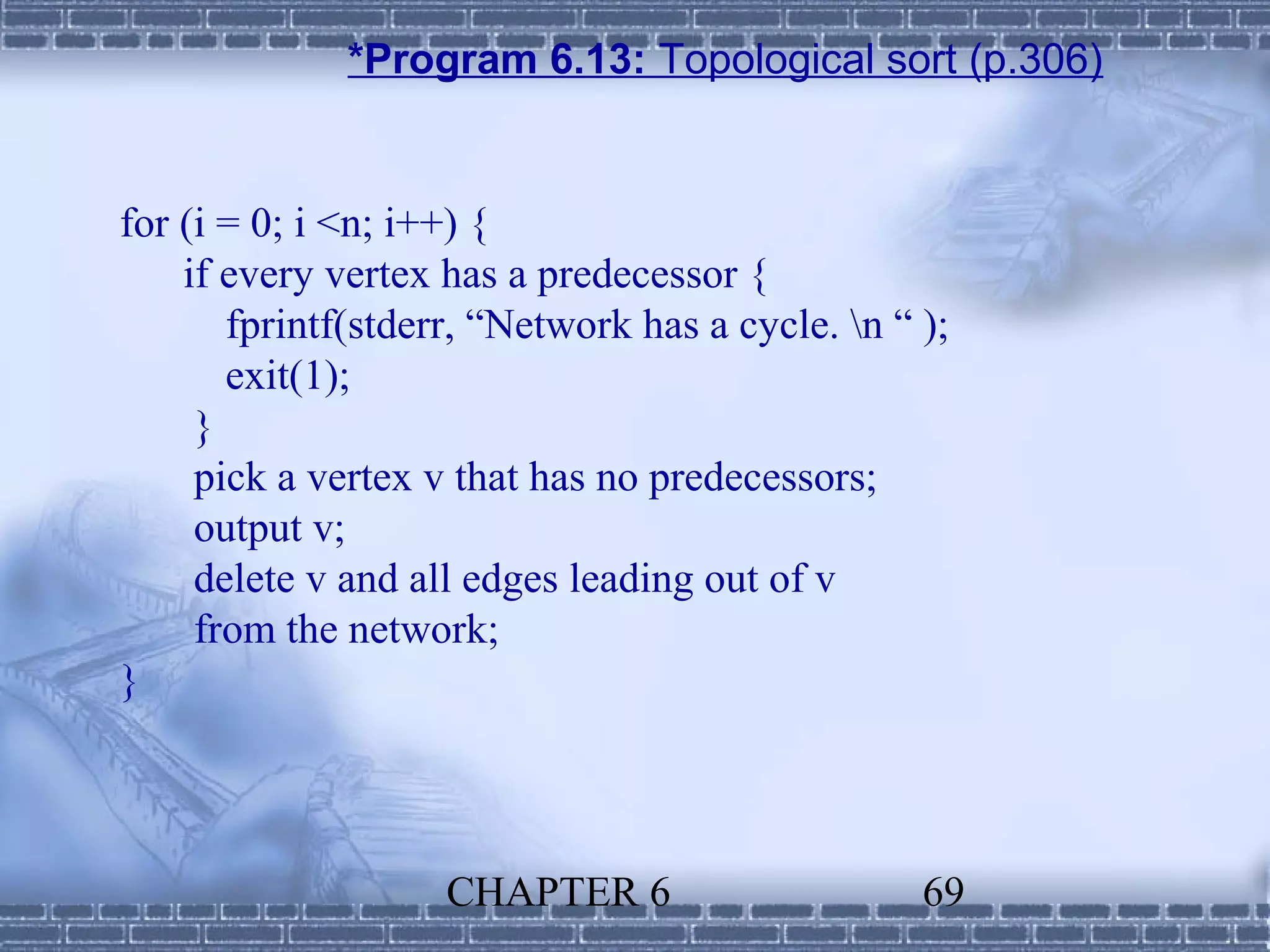 *Program 6.13: Topological sort (p.306)

for (i = 0; i <n; i++) {
if every vertex has a predecessor {
fprintf(stderr, “Network has a cycle. \n “ );
exit(1);
}
pick a vertex v that has no predecessors;
output v;
delete v and all edges leading out of v
from the network;
}

CHAPTER 6 69